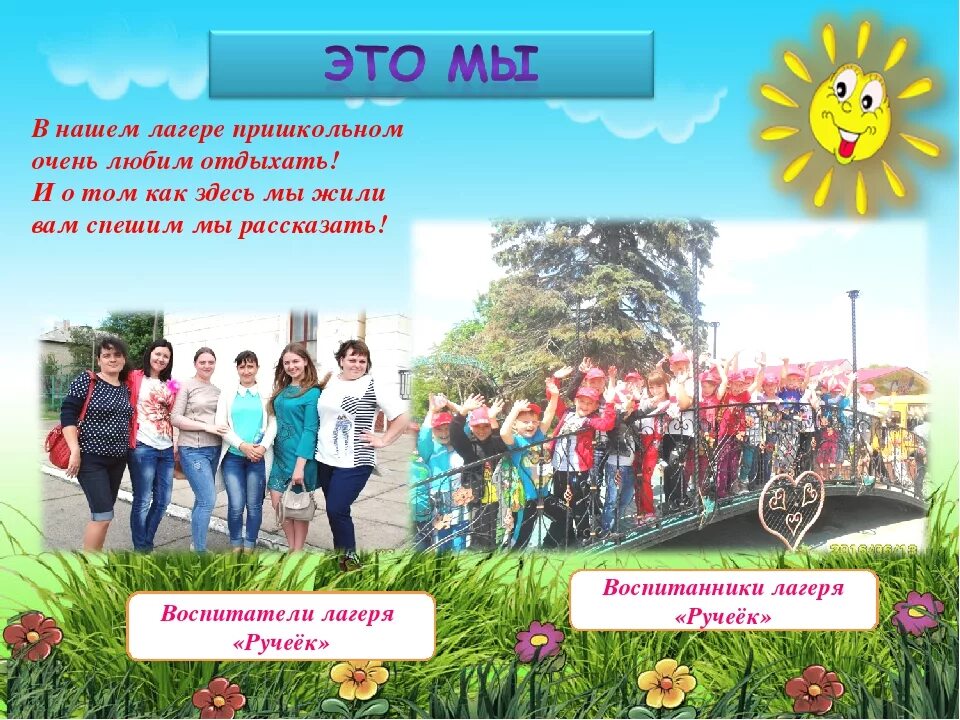 ЭТО МЫ

В нашем лагере пришкольном
очень любим отдыхать!
И о том как здесь мы жили
вам спешим мы рассказать!

Воспитатели лагеря «Ручеёк»

Воспитанники лагеря «Ручеёк»